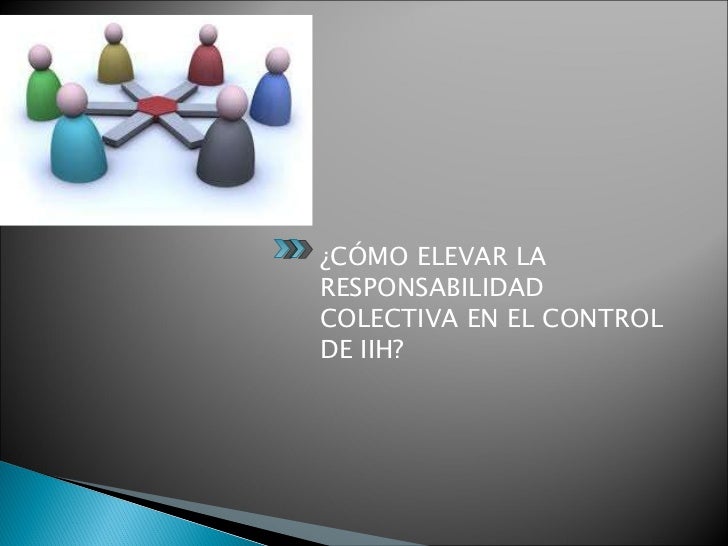 ¿CÓMO ELEVAR LA RESPONSABILIDAD COLECTIVA EN EL CONTROL DE IIH?